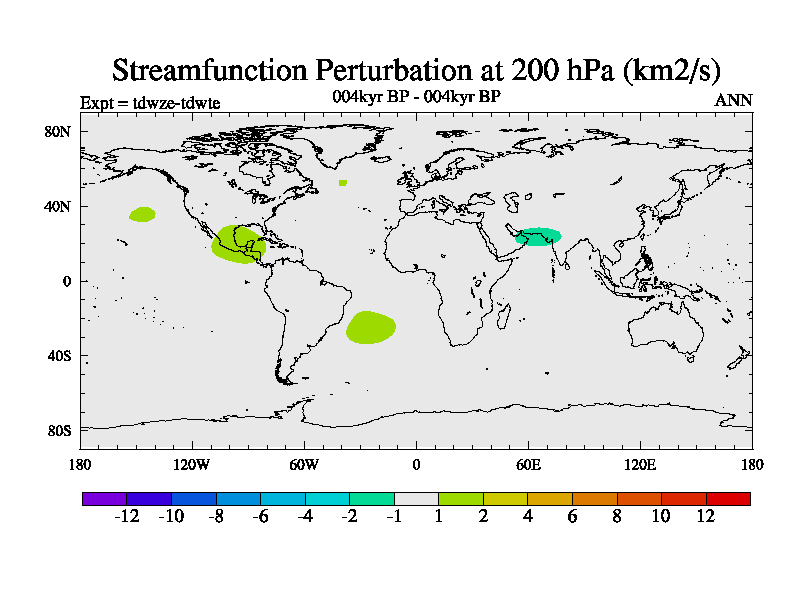 Streamfunction Perturbation at 200 hPa (km2/s)

Expt = tdwze-tdwte

004kyr BP - 004kyr BP

ANN

80N
40N
0
40S
80S

180
120W
60W
0
60E
120E
180

-12
-10
-8
-6
-4
-2
-1
1
2
4
6
8
10
12